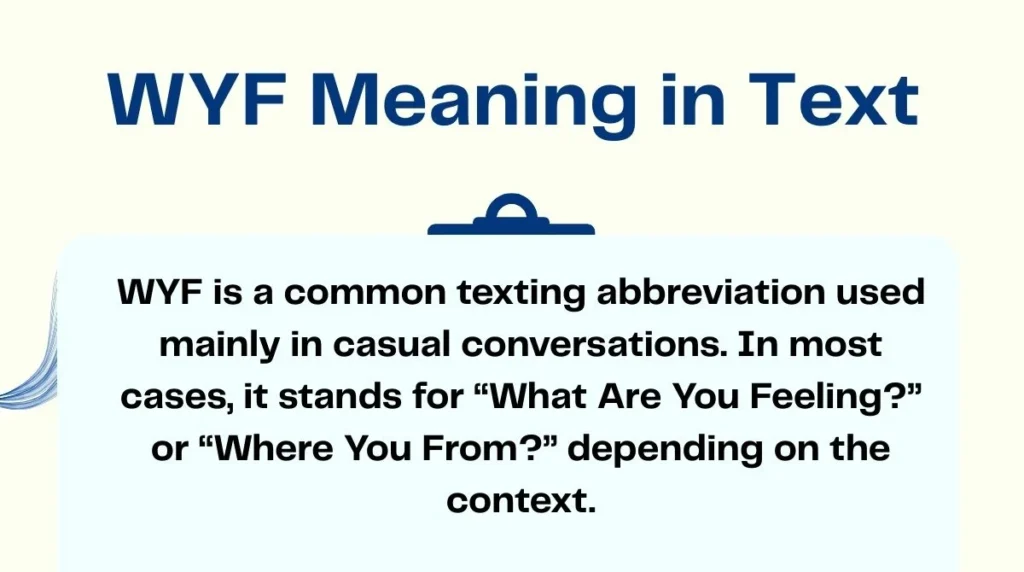 WYF Meaning in Text

WYF is a common texting abbreviation used mainly in casual conversations. In most cases, it stands for “What Are You Feeling?” or “Where You From?” depending on the context.